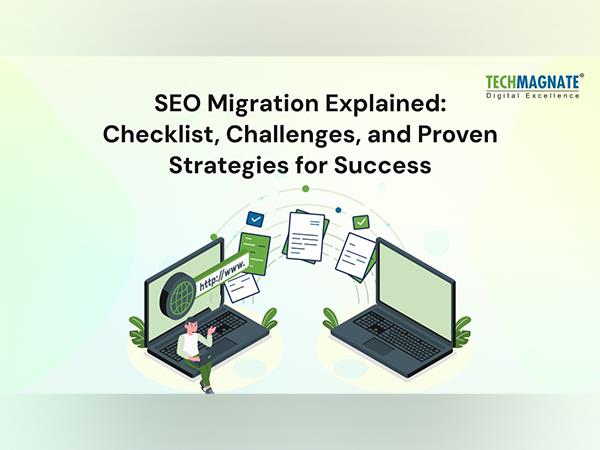 TECHMAGNATE®
Digital Excellence

SEO Migration Explained: Checklist, Challenges, and Proven Strategies for Success

http://www.